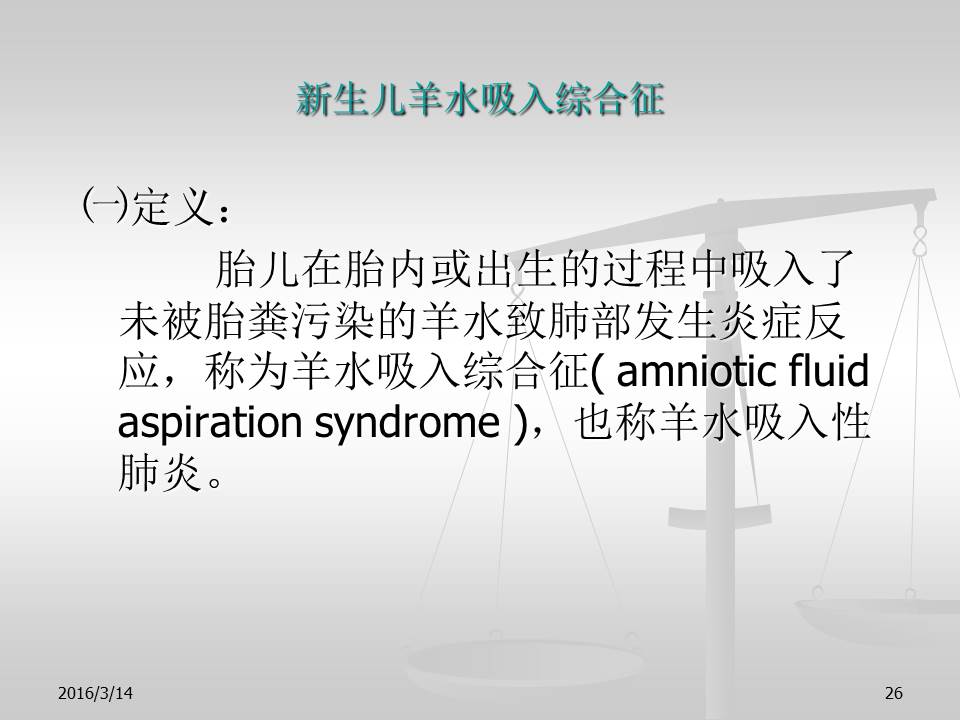 新生儿羊水吸入综合征

㈠定义：

胎儿在胎内或出生的过程中吸入了未被胎粪污染的羊水致肺部发生炎症反应，称为羊水吸入综合征( amniotic fluid aspiration syndrome )，也称羊水吸入性肺炎。

2016/3/14

26